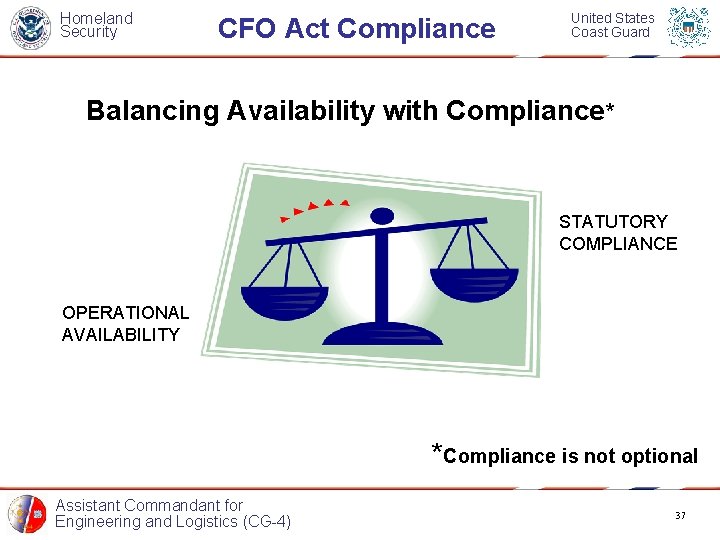 Homeland Security

CFO Act Compliance

United States Coast Guard

Balancing Availability with Compliance*

STATUTORY COMPLIANCE

OPERATIONAL AVAILABILITY

*Compliance is not optional

Assistant Commandant for Engineering and Logistics (CG-4)

37